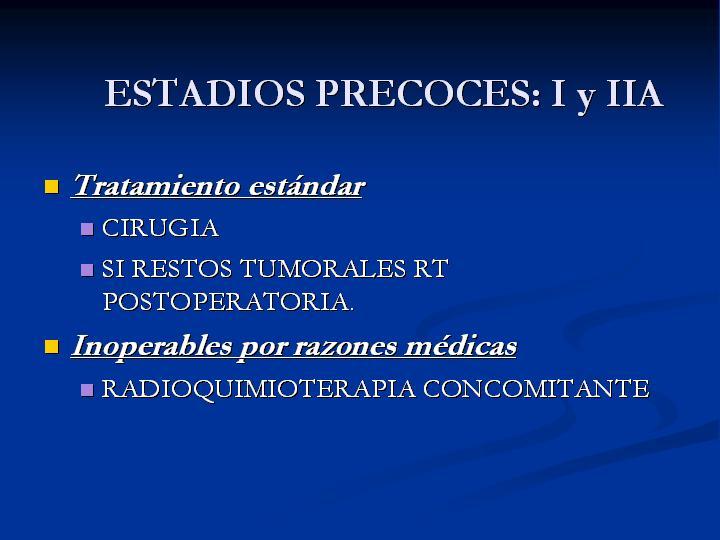 ESTADIOS PRECOCES: I y IIA

Tratamiento estándar
CIRUGIA
SI RESTOS TUMORALES RT POSTOPERATORIA.

Inoperables por razones médicas
RADIOQUIMIOTERAPIA CONCOMITANTE